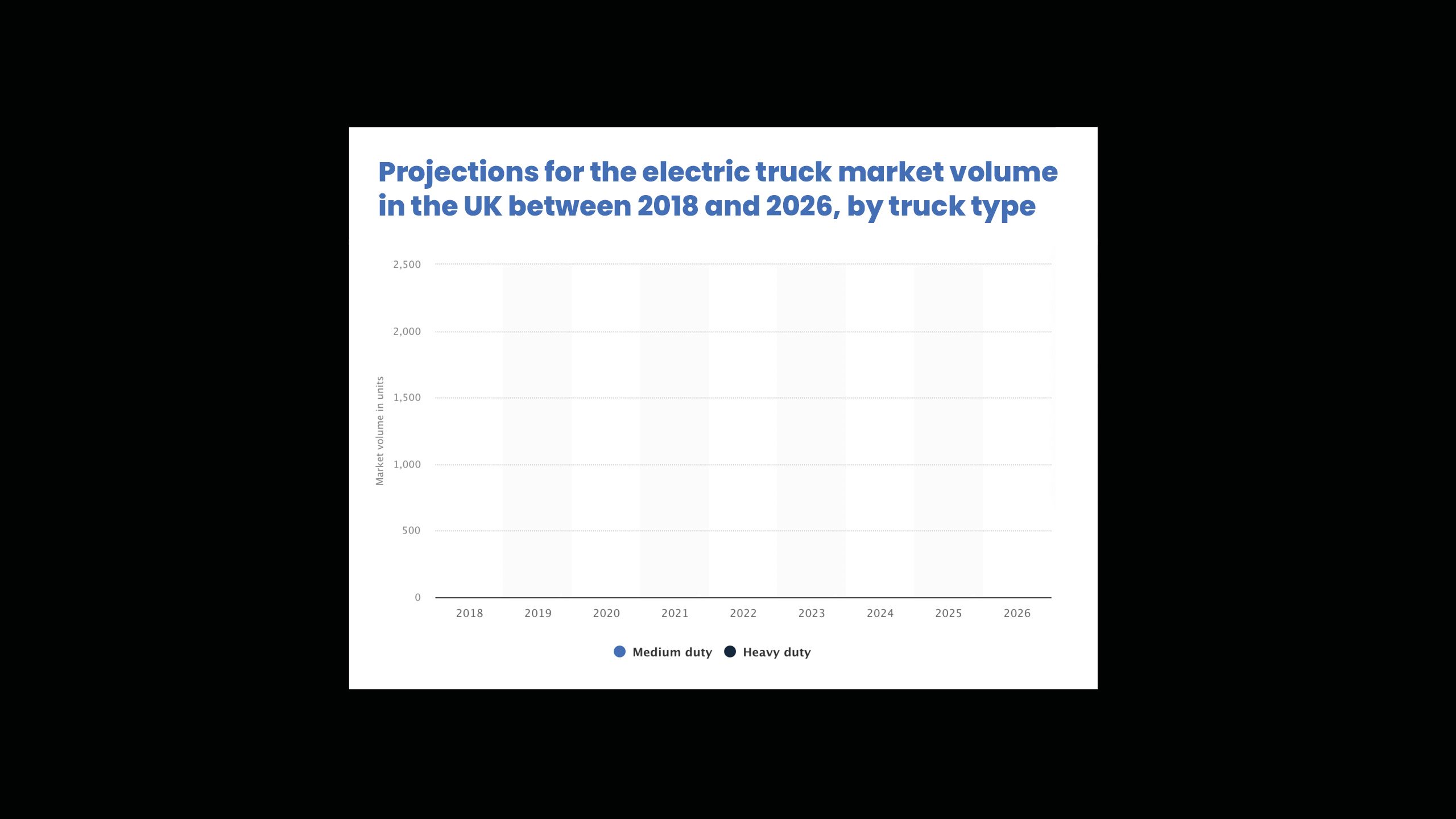 Projections for the electric truck market volume in the UK between 2018 and 2026, by truck type

Market volume in units

2,500
2,000
1,500
1,000
500
0

2018 2019 2020 2021 2022 2023 2024 2025 2026

Medium duty Heavy duty